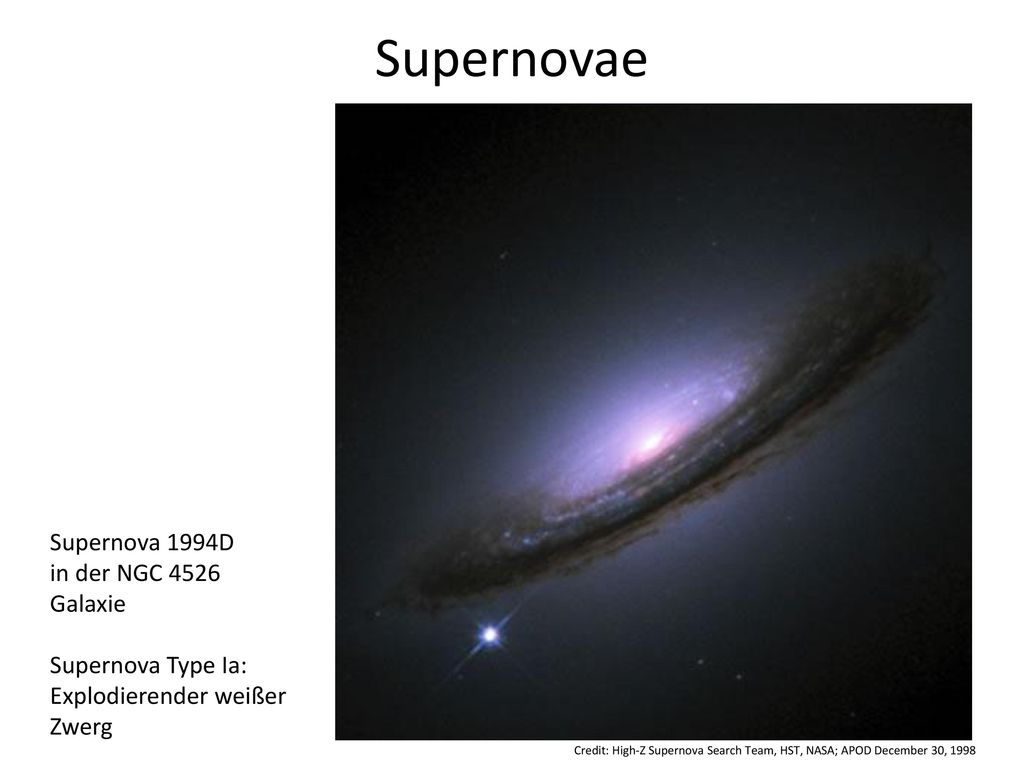 Supernovae

Supernova 1994D in der NGC 4526 Galaxie

Supernova Type Ia: Explodierender weißer Zwerg

Credit: High-Z Supernova Search Team, HST, NASA; APOD December 30, 1998